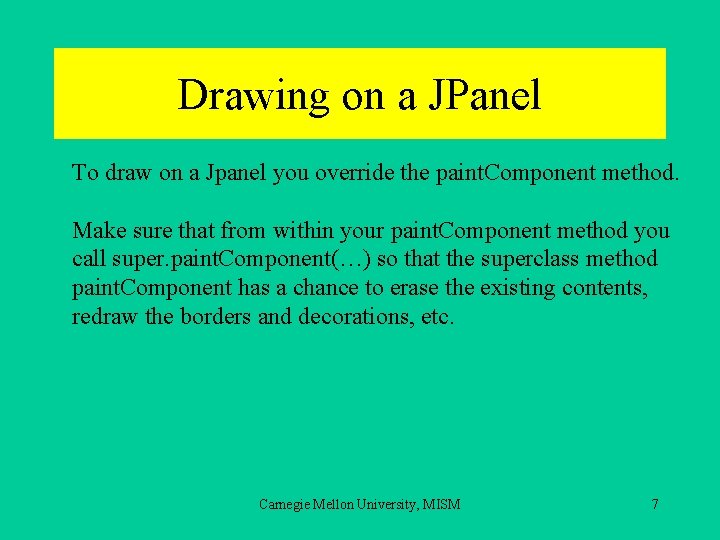 Drawing on a JPanel

To draw on a Jpanel you override the paintComponent method.

Make sure that from within your paintComponent method you call super.paintComponent(…) so that the superclass method paintComponent has a chance to erase the existing contents, redraw the borders and decorations, etc.

Carnegie Mellon University, MISM

7